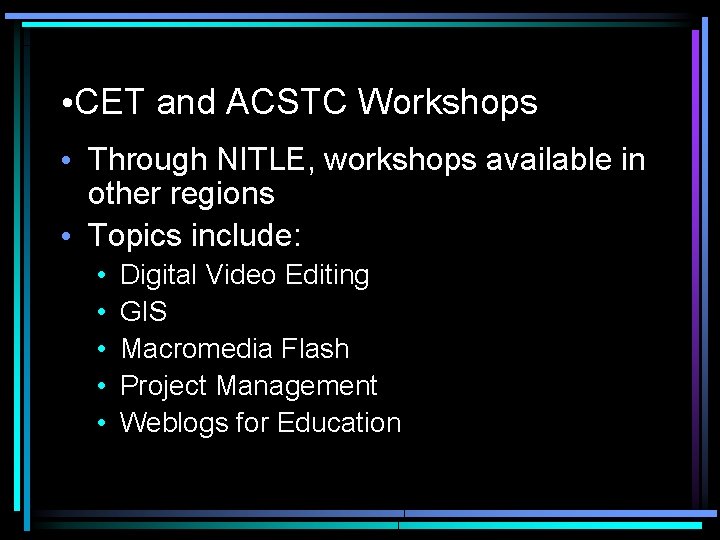 •CET and ACSTC Workshops

• Through NITLE, workshops available in other regions
• Topics include:
  • Digital Video Editing
  • GIS
  • Macromedia Flash
  • Project Management
  • Weblogs for Education